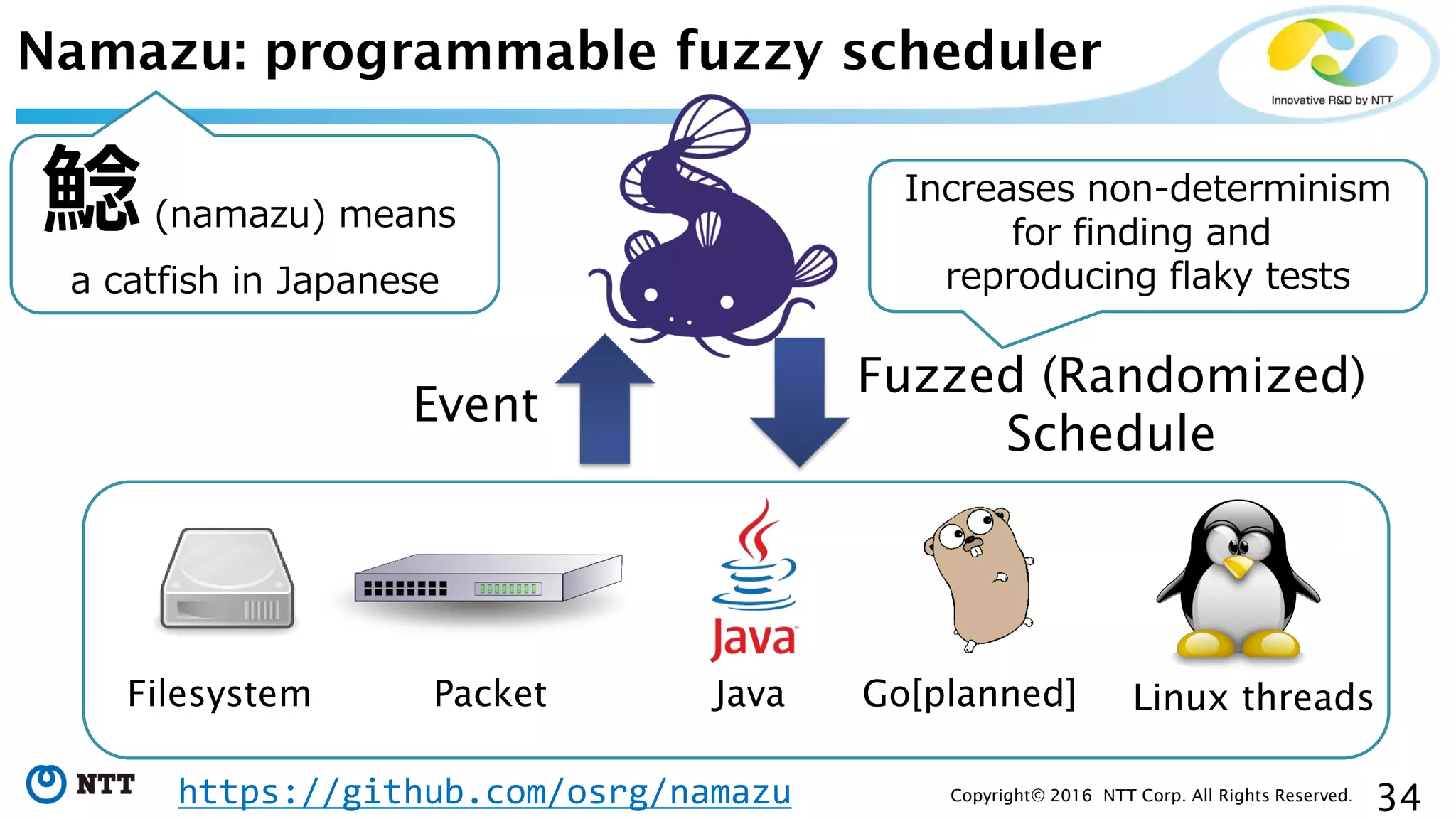 Namazu: programmable fuzzy scheduler

Innovative R&D by NTT

鯰 (namazu) means a catfish in Japanese

Increases non-determinism for finding and reproducing flaky tests

Event

Fuzzed (Randomized) Schedule

Filesystem

Packet

Java

Java

Go[planned]

Linux threads

NTT

https://github.com/osrg/namazu

Copyright© 2016 NTT Corp. All Rights Reserved.

34